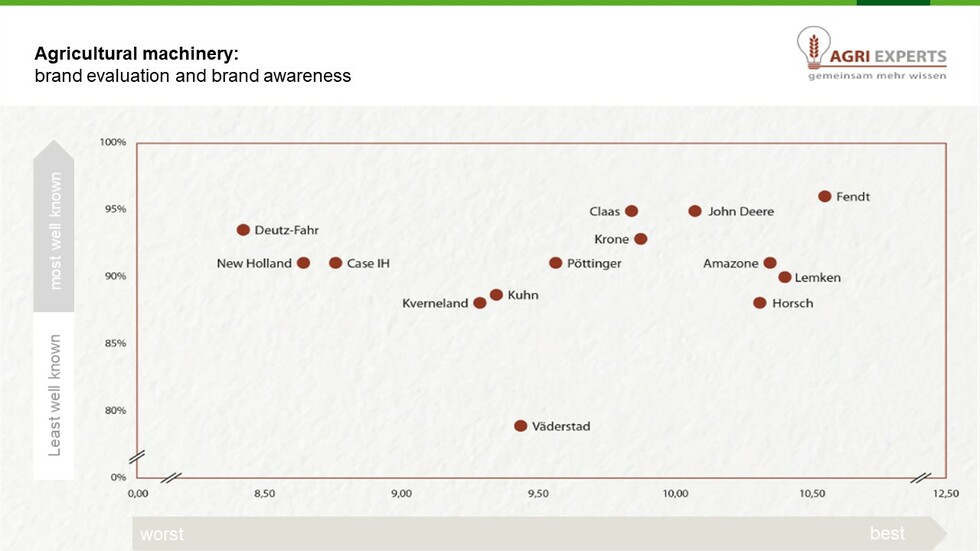 Agricultural machinery:
brand evaluation and brand awareness

AGRI EXPERTS
gemeinsam mehr wissen

most well known

Least well known

100%
95%
90%
85%
80%
0%

Fendt
Claas
John Deere
Deutz-Fahr
Krone
New Holland
Case IH
Pöttinger
Amazone
Lemken
Kuhn
Kverneland
Horsch
Väderstad

0,00
8,50
9,00
9,50
10,00
10,50
12,50

worst
best